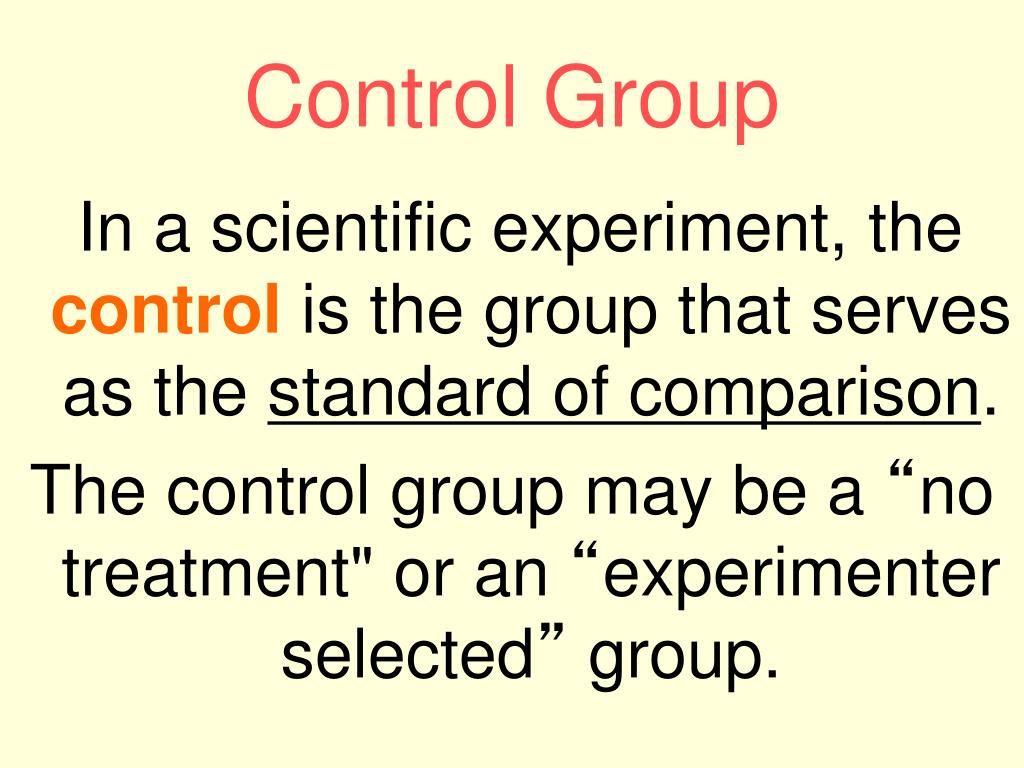 Control Group

In a scientific experiment, the control is the group that serves as the standard of comparison.

The control group may be a “no treatment" or an “experimenter selected” group.